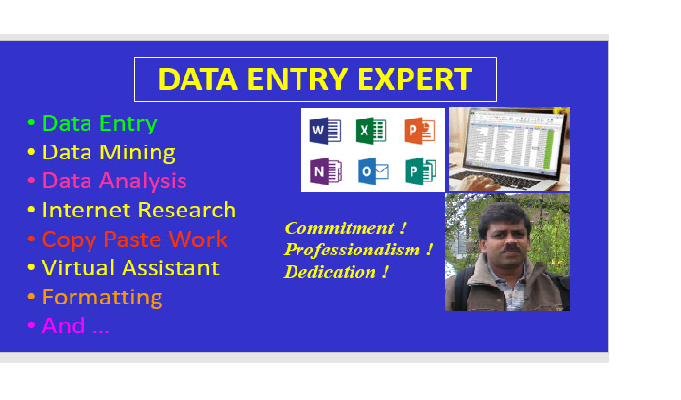 DATA ENTRY EXPERT

• Data Entry
• Data Mining
• Data Analysis
• Internet Research
• Copy Paste Work
• Virtual Assistant
• Formatting
• And ...

W X P N O P

Commitment !
Professionalism !
Dedication !